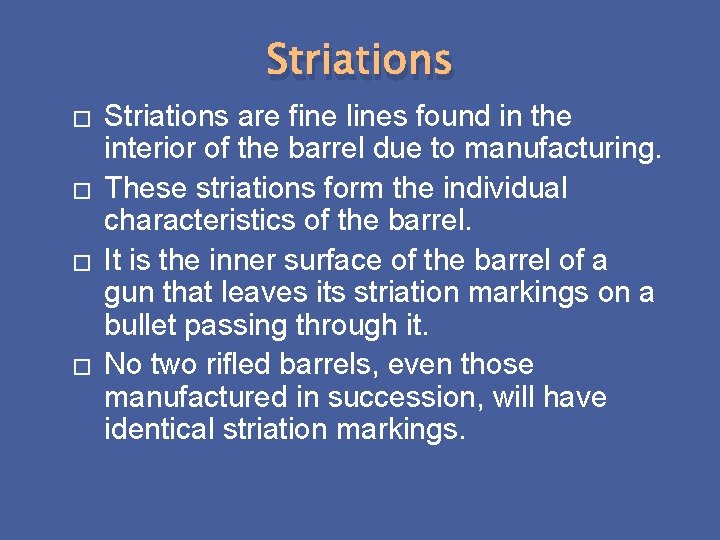 Striations

□ Striations are fine lines found in the interior of the barrel due to manufacturing.

□ These striations form the individual characteristics of the barrel.

□ It is the inner surface of the barrel of a gun that leaves its striation markings on a bullet passing through it.

□ No two rifled barrels, even those manufactured in succession, will have identical striation markings.